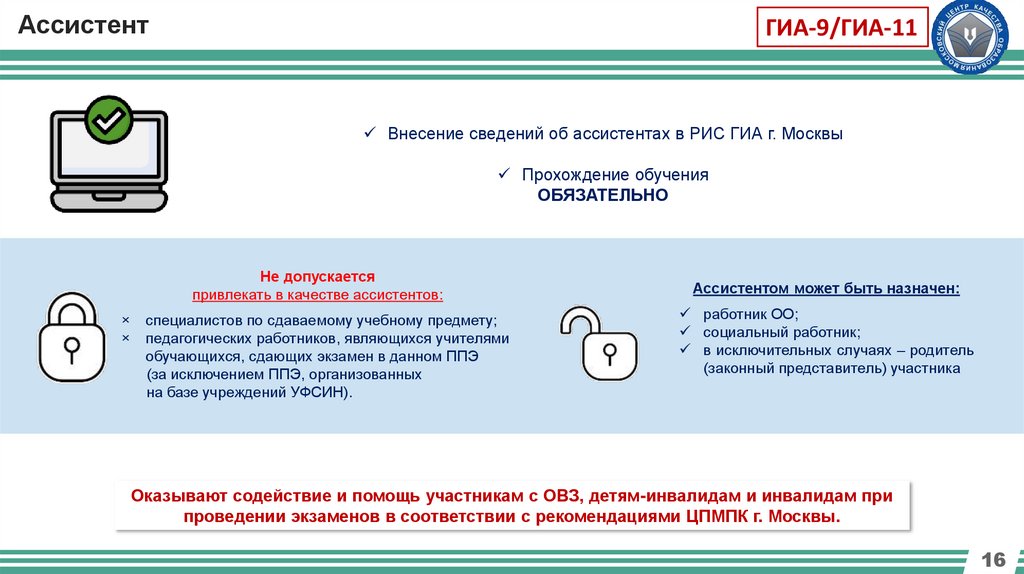 Ассистент

ГИА-9/ГИА-11

МОСКОВСКИЙ ЦЕНТР КАЧЕСТВА ОБРАЗОВАНИЯ

✓ Внесение сведений об ассистентах в РИС ГИА г. Москвы

✓ Прохождение обучения
ОБЯЗАТЕЛЬНО

Не допускается
привлекать в качестве ассистентов:

× специалистов по сдаваемому учебному предмету;
× педагогических работников, являющихся учителями обучающихся, сдающих экзамен в данном ППЭ (за исключением ППЭ, организованных на базе учреждений УФСИН).

Ассистентом может быть назначен:

✓ работник ОО;
✓ социальный работник;
✓ в исключительных случаях – родитель (законный представитель) участника

Оказывают содействие и помощь участникам с ОВЗ, детям-инвалидам и инвалидам при проведении экзаменов в соответствии с рекомендациями ЦПМПК г. Москвы.

16